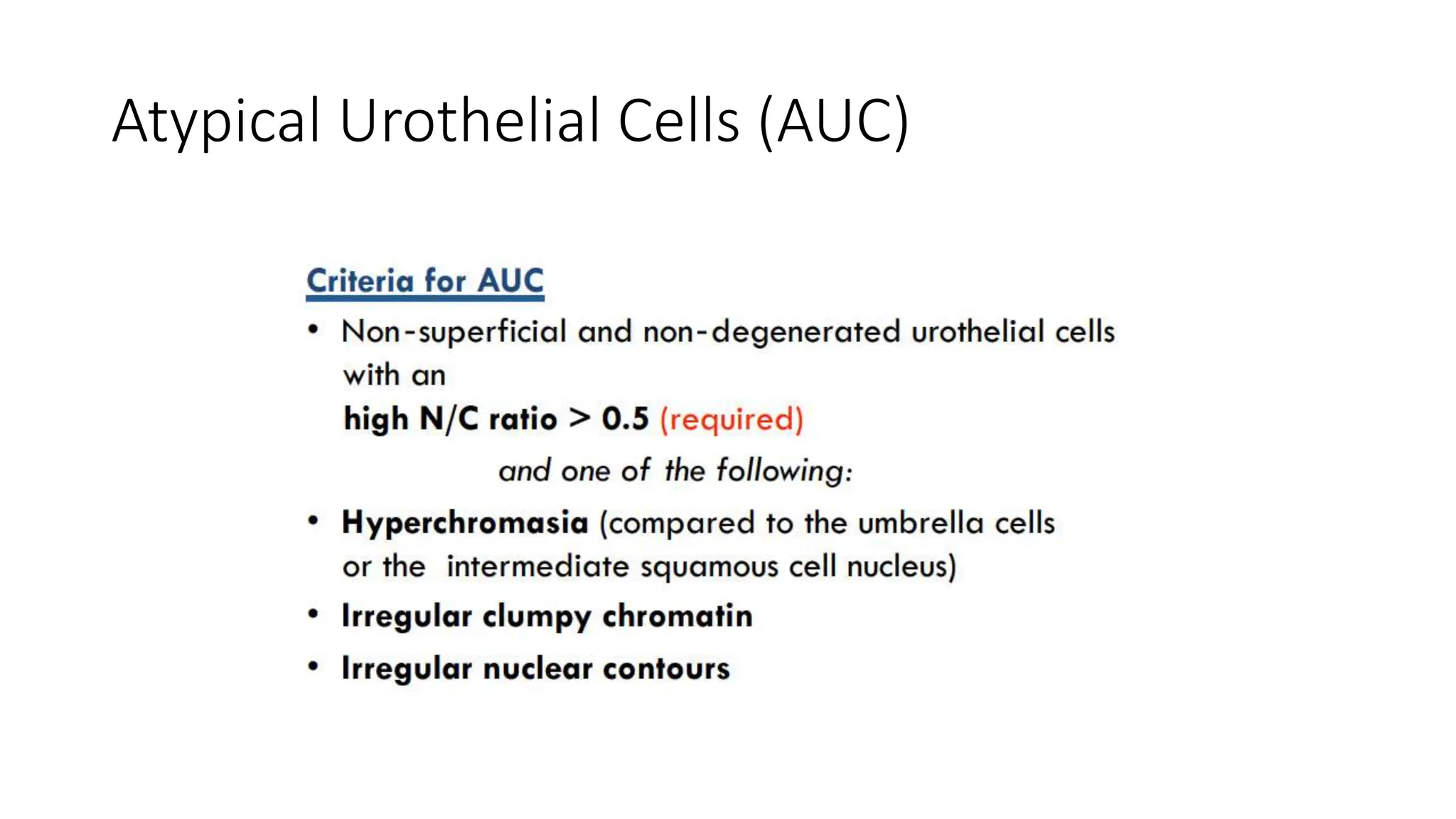 Atypical Urothelial Cells (AUC)

Criteria for AUC

• Non-superficial and non-degenerated urothelial cells with an high N/C ratio > 0.5 (required)

and one of the following:

• Hyperchromasia (compared to the umbrella cells or the intermediate squamous cell nucleus)

• Irregular clumpy chromatin

• Irregular nuclear contours